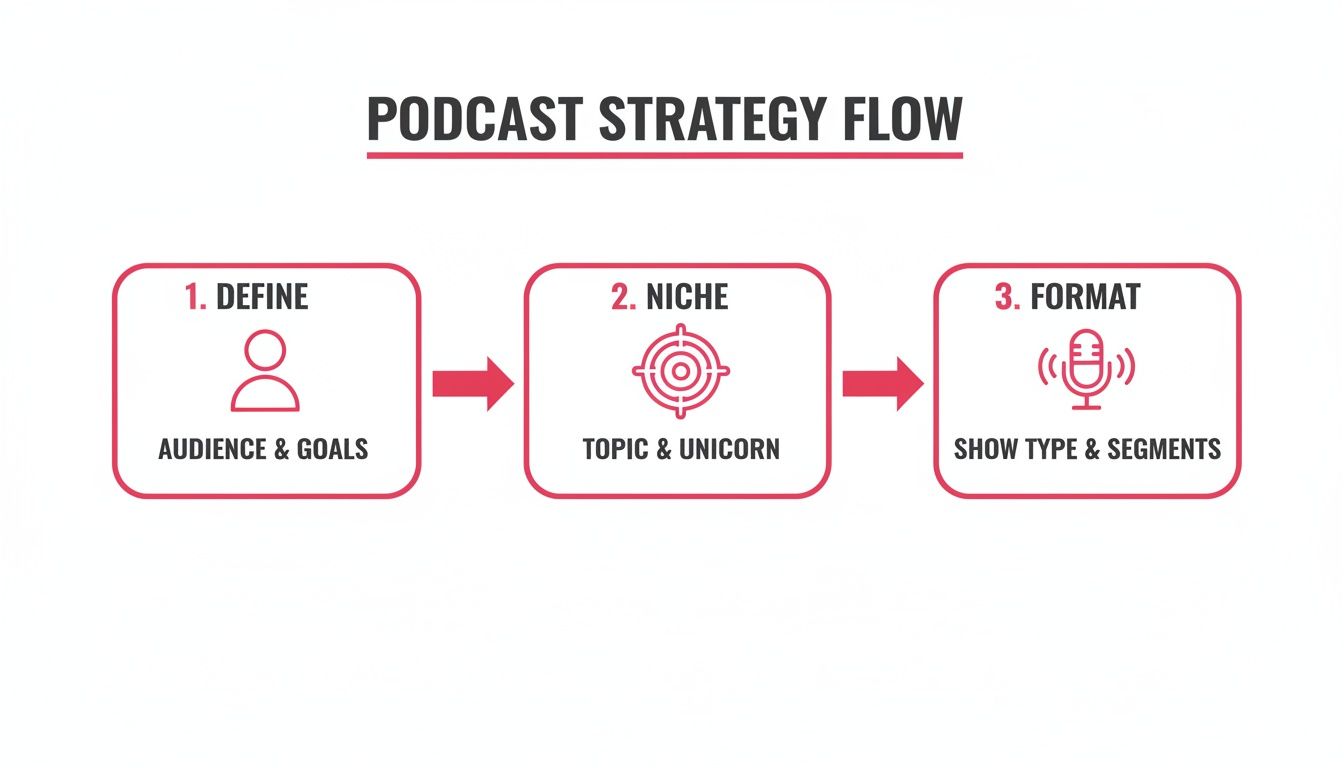 PODCAST STRATEGY FLOW

1. DEFINE

AUDIENCE & GOALS

2. NICHE

TOPIC & UNICORN

3. FORMAT

SHOW TYPE & SEGMENTS